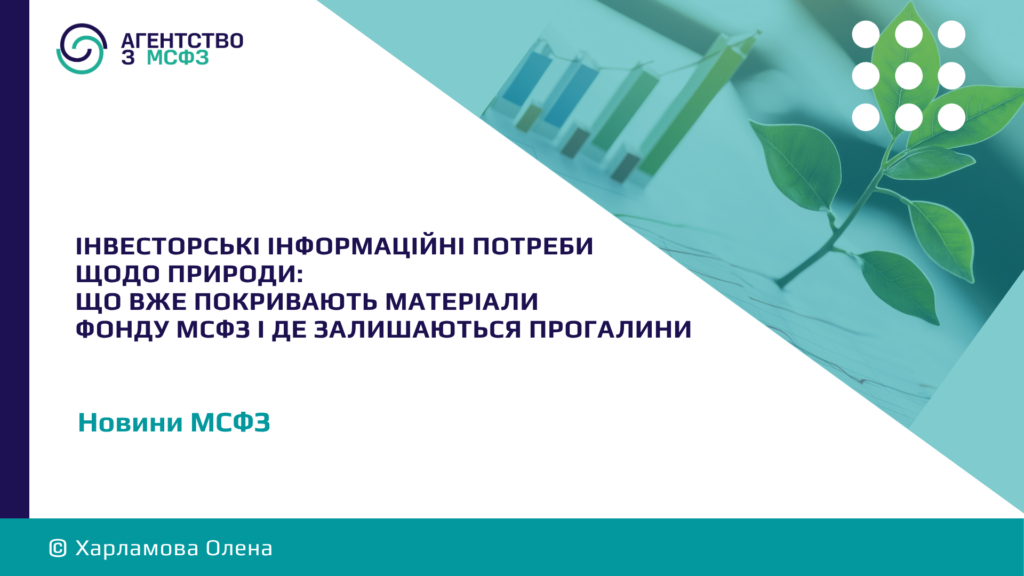 АГЕНТСТВО З МСФЗ

ІНВЕСТОРСЬКІ ІНФОРМАЦІЙНІ ПОТРЕБИ ЩОДО ПРИРОДИ: ЩО ВЖЕ ПОКРИВАЮТЬ МАТЕРІАЛИ ФОНДУ МСФЗ І ДЕ ЗАЛИШАЮТЬСЯ ПРОГАЛИНИ

Новини МСФЗ

© Харламова Олена